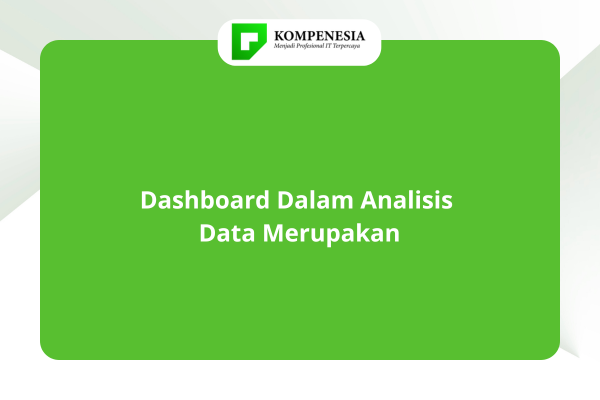 KOMPENESIA
Menjadi Profesional IT Terpercaya

Dashboard Dalam Analisis Data Merupakan